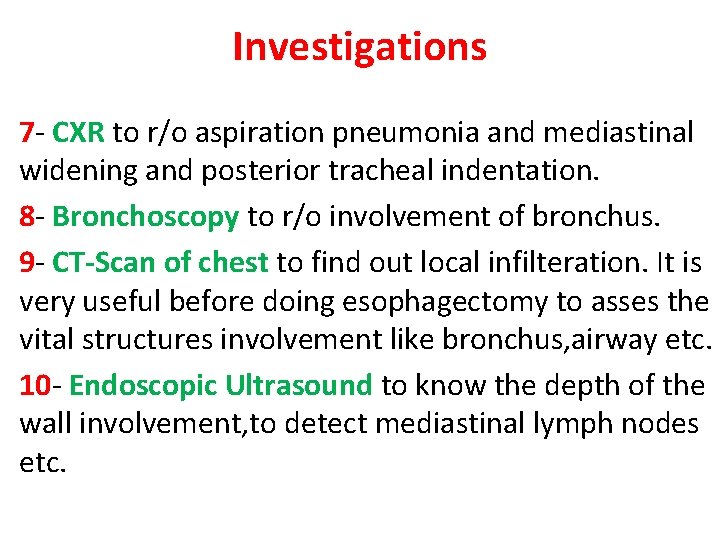 Investigations

7- CXR to r/o aspiration pneumonia and mediastinal widening and posterior tracheal indentation.

8- Bronchoscopy to r/o involvement of bronchus.

9- CT-Scan of chest to find out local infilteration. It is very useful before doing esophagectomy to asses the vital structures involvement like bronchus,airway etc.

10- Endoscopic Ultrasound to know the depth of the wall involvement,to detect mediastinal lymph nodes etc.